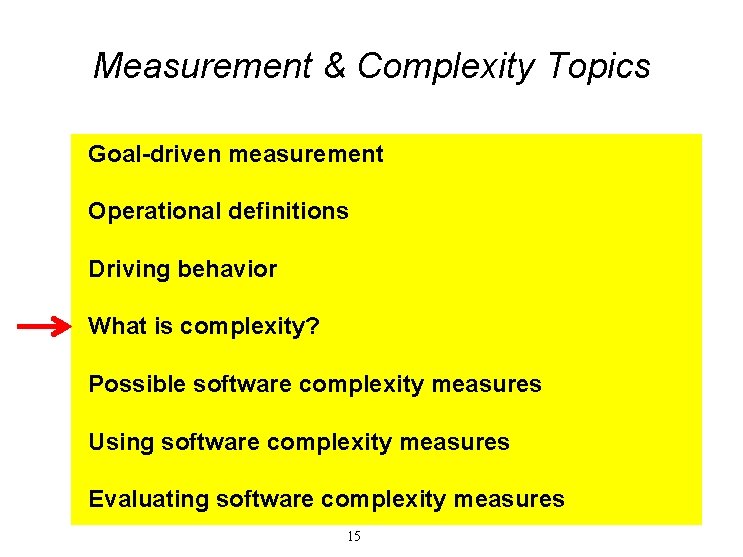 Measurement & Complexity Topics

Goal-driven measurement

Operational definitions

Driving behavior

What is complexity?

Possible software complexity measures

Using software complexity measures

Evaluating software complexity measures

15